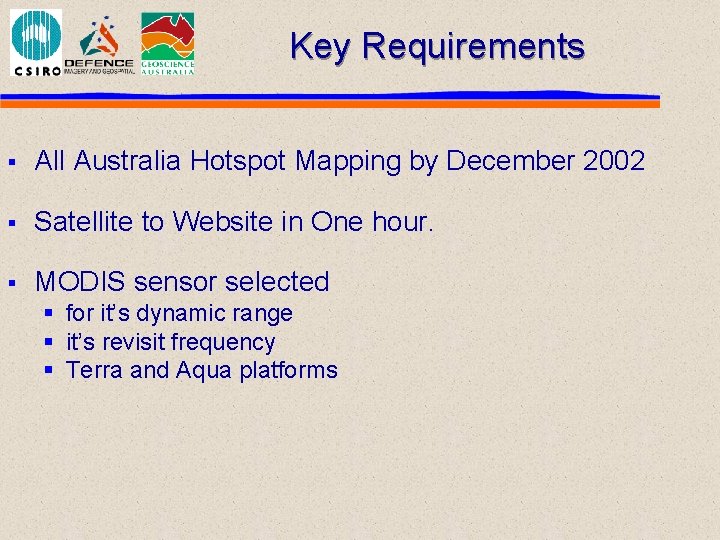 CSIRO DEFENCE IMAGERY AND GEOSPATIAL GEOSCIENCE AUSTRALIA

Key Requirements

▪ All Australia Hotspot Mapping by December 2002

▪ Satellite to Website in One hour.

▪ MODIS sensor selected
▪ for it's dynamic range
▪ it's revisit frequency
▪ Terra and Aqua platforms